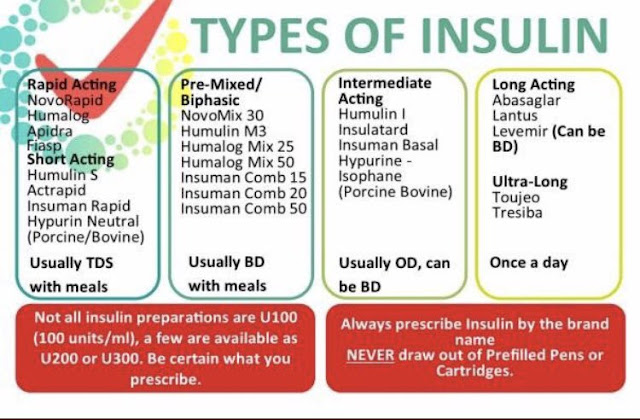 TYPES OF INSULIN

Rapid Acting
NovoRapid
Humalog
Apidra
Fiasp
Short Acting
Humulin S
Actrapid
Insuman Rapid
Hypurin Neutral (Porcine/Bovine)

Usually TDS with meals

Pre-Mixed/ Biphasic
NovoMix 30
Humulin M3
Humalog Mix 25
Humalog Mix 50
Insuman Comb 15
Insuman Comb 20
Insuman Comb 50

Usually BD with meals

Intermediate Acting
Humulin I
Insulatard
Insuman Basal
Hypurine - Isophane (Porcine Bovine)

Usually OD, can be BD

Long Acting
Abasaglar
Lantus
Levemir (Can be BD)

Ultra-Long
Toujeo
Tresiba

Once a day

Not all insulin preparations are U100 (100 units/ml), a few are available as U200 or U300. Be certain what you prescribe.

Always prescribe Insulin by the brand name
NEVER draw out of Prefilled Pens or Cartridges.